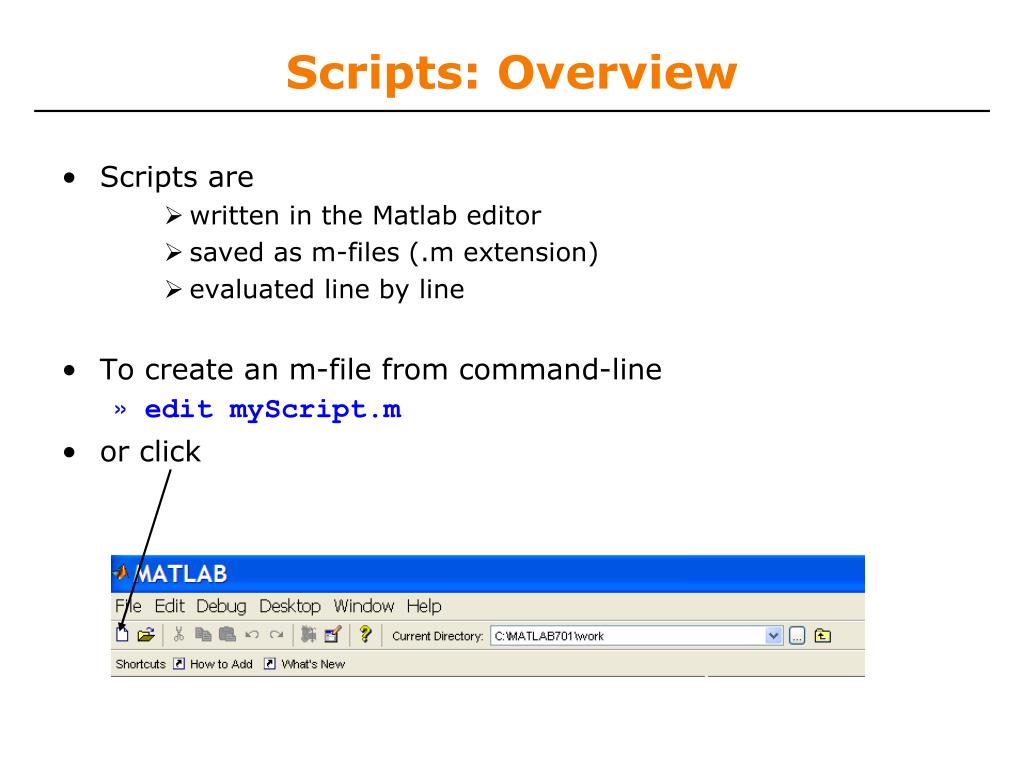 Scripts: Overview

• Scripts are
➢ written in the Matlab editor
➢ saved as m-files (.m extension)
➢ evaluated line by line

• To create an m-file from command-line
» edit myScript.m
• or click

MATLAB
File Edit Debug Desktop Window Help
Current Directory: C:\MATLAB701\work
Shortcuts How to Add What's New